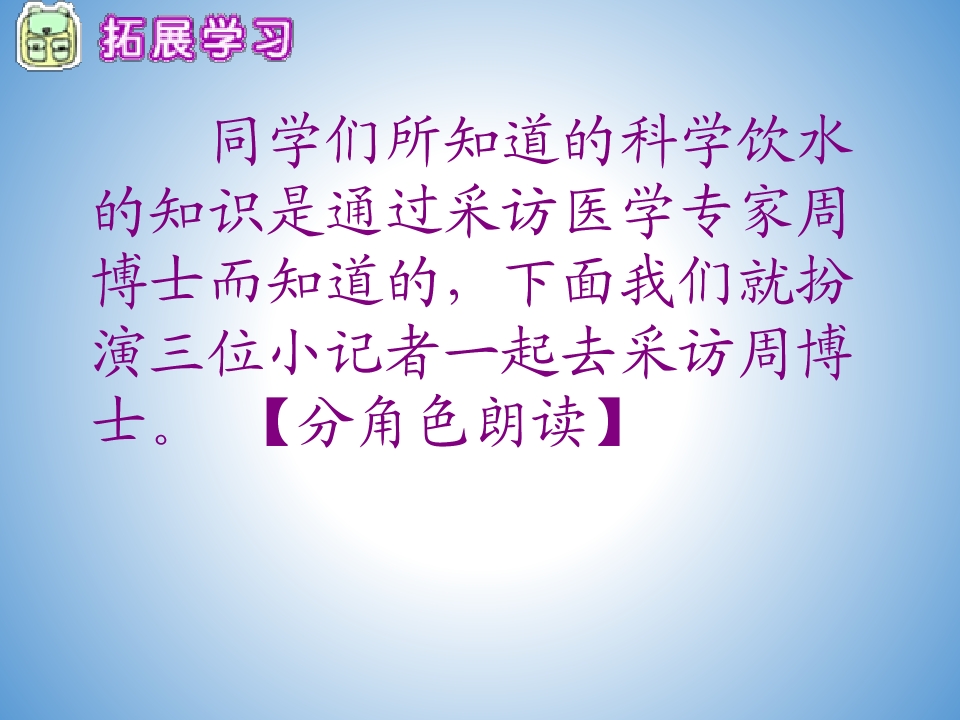 拓展学习

同学们所知道的科学饮水的知识是通过采访医学专家周博士而知道的，下面我们就扮演三位小记者一起去采访周博士。 【分角色朗读】